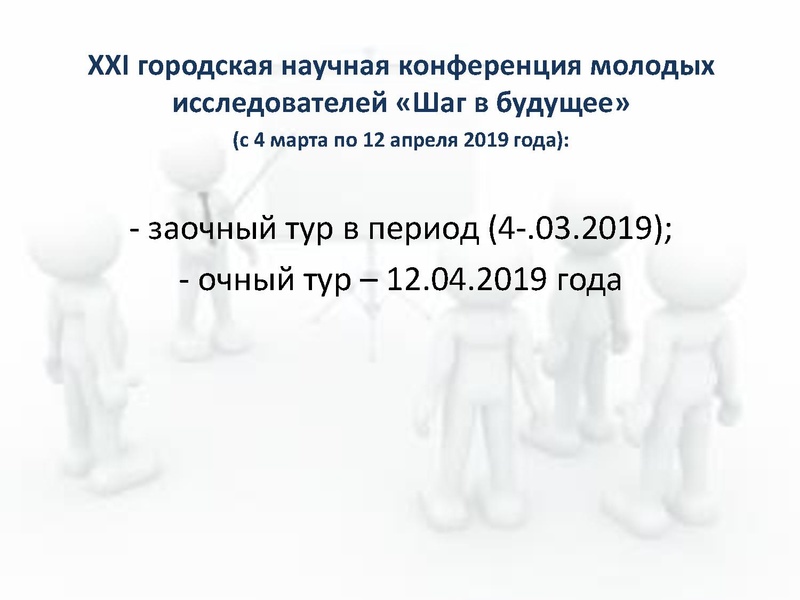 XXI городская научная конференция молодых исследователей «Шаг в будущее»
(с 4 марта по 12 апреля 2019 года):

- заочный тур в период (4-.03.2019);
- очный тур – 12.04.2019 года